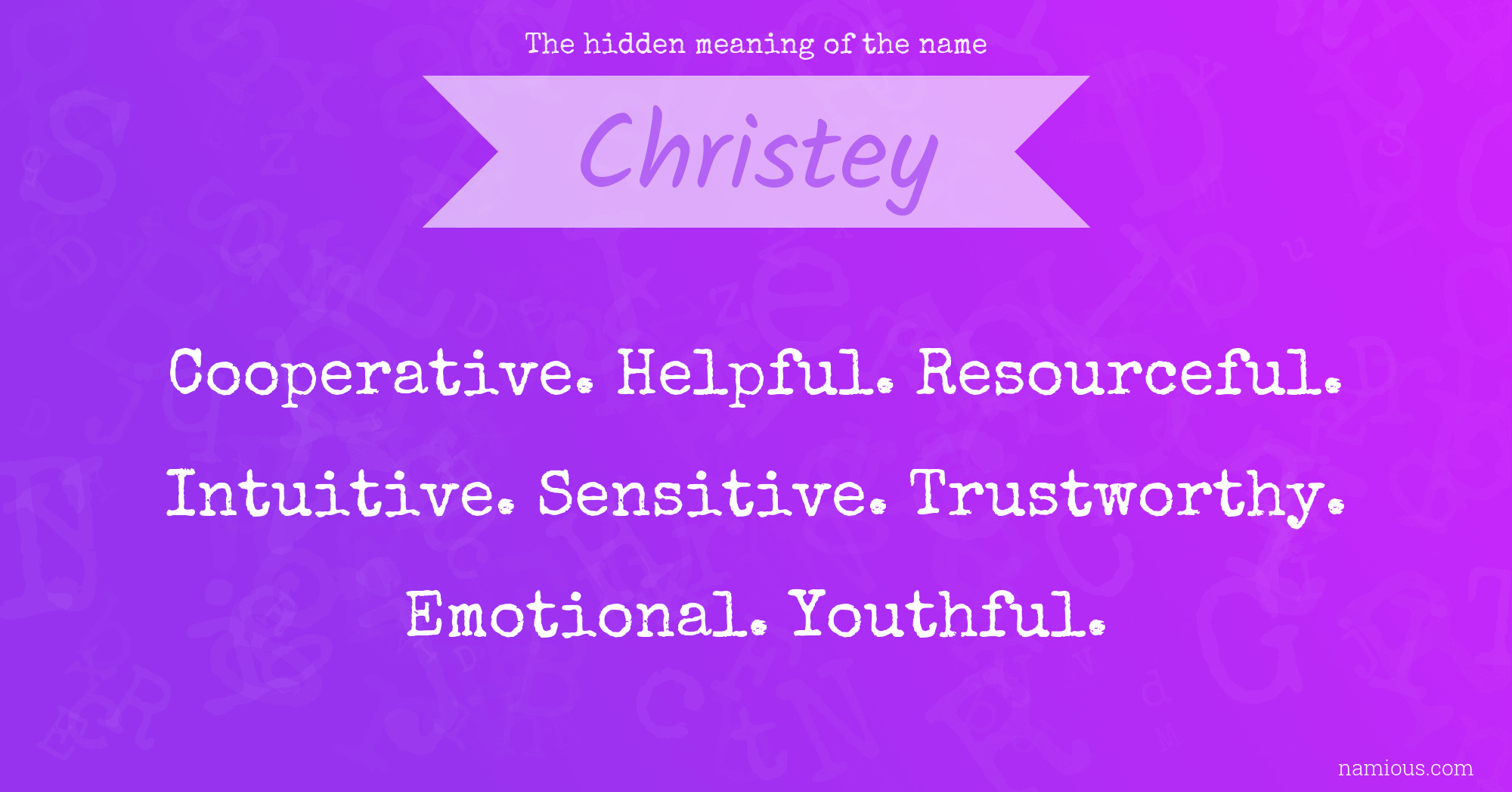 The hidden meaning of the name

Christey

Cooperative. Helpful. Resourceful. Intuitive. Sensitive. Trustworthy. Emotional. Youthful.

namious.com